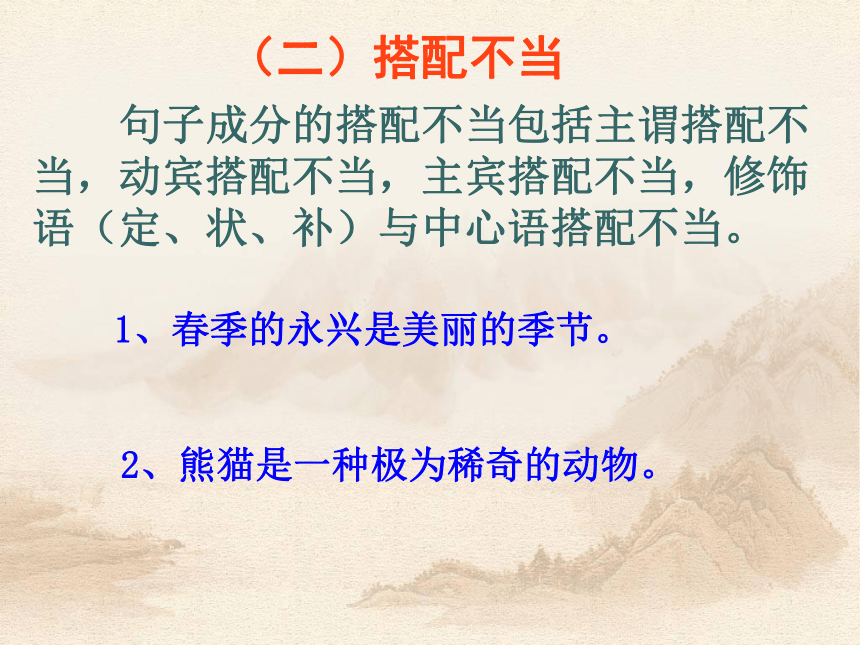 （二）搭配不当

句子成分的搭配不当包括主谓搭配不当，动宾搭配不当，主宾搭配不当，修饰语（定、状、补）与中心语搭配不当。

1、春季的永兴是美丽的季节。

2、熊猫是一种极为稀奇的动物。